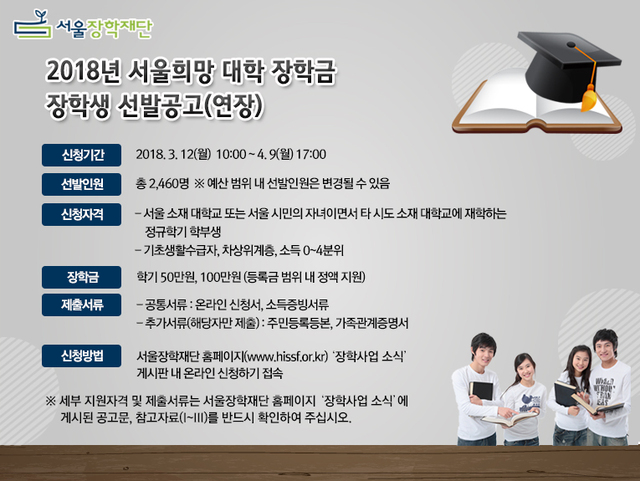 서울장학재단

2018년 서울희망 대학 장학금
장학생 선발공고(연장)

신청기간
2018. 3. 12(월) 10:00 ~ 4. 9(월) 17:00

선발인원
총 2,460명 ※ 예산 범위 내 선발인원은 변경될 수 있음

신청자격
– 서울 소재 대학교 또는 서울 시민의 자녀이면서 타 시도 소재 대학교에 재학하는 정규학기 학부생
– 기초생활수급자, 차상위계층, 소득 0~4분위

장학금
학기 50만원, 100만원 (등록금 범위 내 정액 지원)

제출서류
– 공통서류 : 온라인 신청서, 소득증빙서류
– 추가서류(해당자만 제출) : 주민등록등본, 가족관계증명서

신청방법
서울장학재단 홈페이지(www.hissf.or.kr) '장학사업 소식' 게시판 내 온라인 신청하기 접속

※ 세부 지원자격 및 제출서류는 서울장학재단 홈페이지 '장학사업 소식'에 게시된 공고문, 참고자료(I~III)를 반드시 확인하여 주십시오.